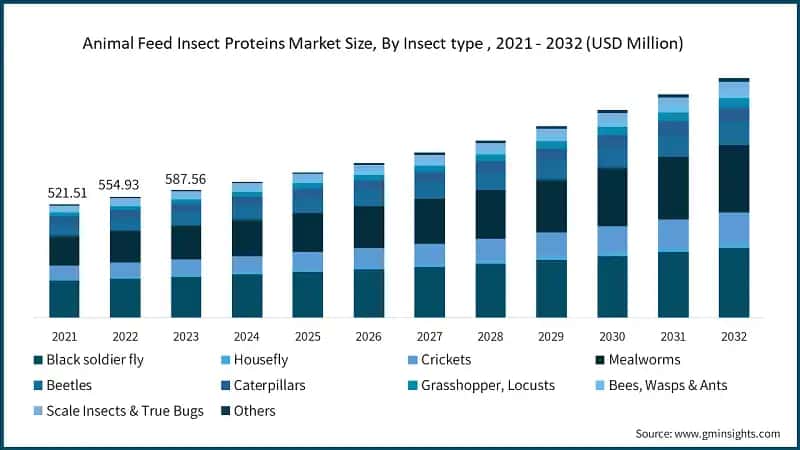 Animal Feed Insect Proteins Market Size, By Insect type , 2021 - 2032 (USD Million)

521.51
554.93
587.56

2021
2022
2023
2024
2025
2026
2027
2028
2029
2030
2031
2032

Black soldier fly
Housefly
Crickets
Mealworms
Beetles
Caterpillars
Grasshopper, Locusts
Bees, Wasps & Ants
Scale Insects & True Bugs
Others

Source: www.gminsights.com